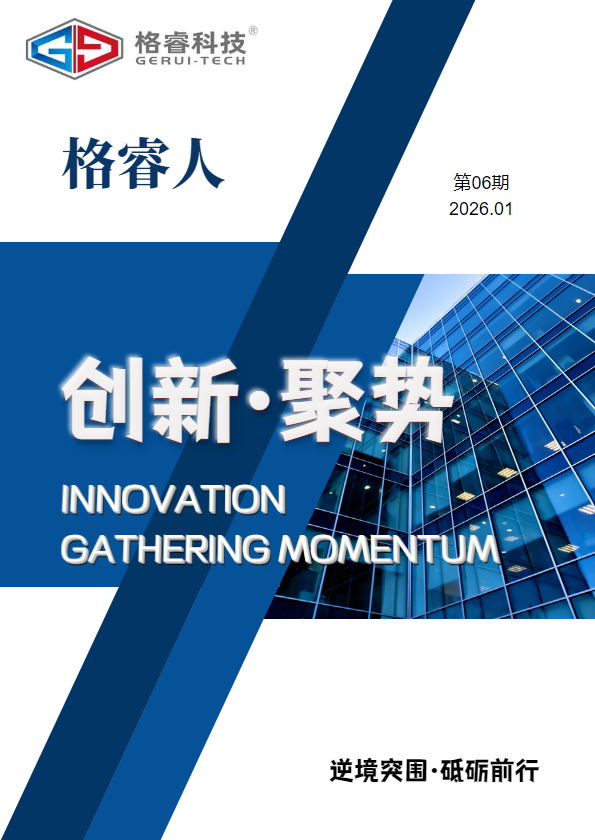 格睿科技®
GERUI-TECH

格睿人

第06期
2026.01

创新·聚势
INNOVATION
GATHERING MOMENTUM

逆境突围·砥砺前行